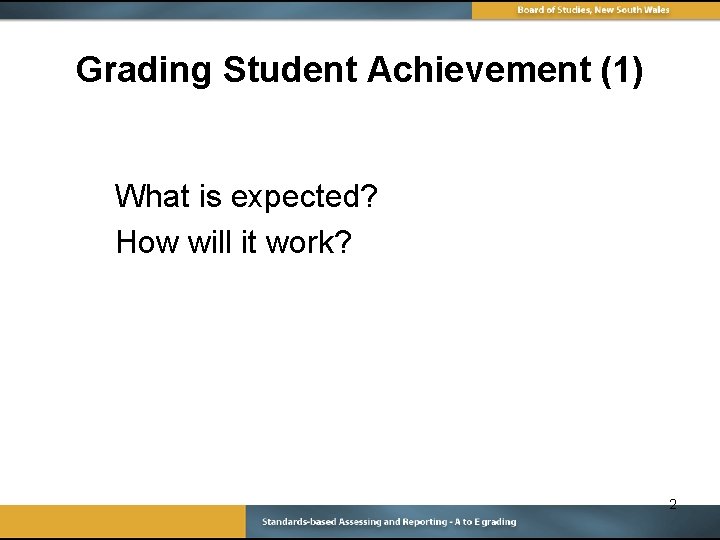 Board of Studies, New South Wales

Grading Student Achievement (1)

What is expected?
How will it work?

2

Standards-based Assessing and Reporting - A to E grading